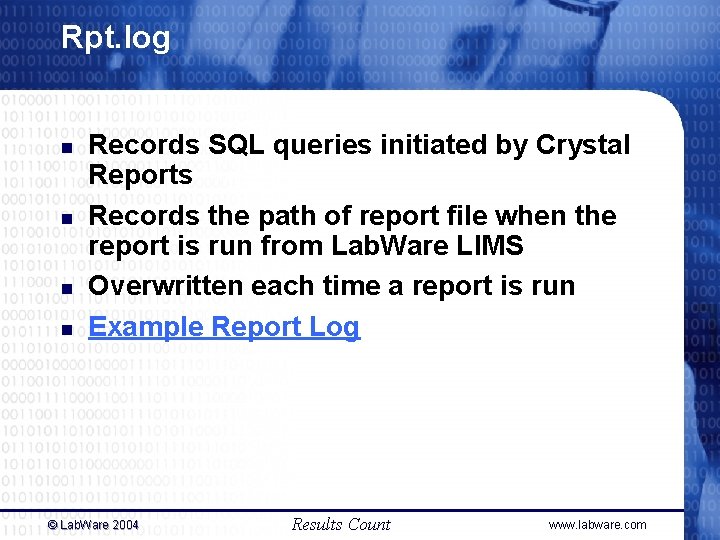 Rpt.log

- Records SQL queries initiated by Crystal Reports
- Records the path of report file when the report is run from LabWare LIMS
- Overwritten each time a report is run
- Example Report Log

© LabWare 2004 Results Count www.labware.com